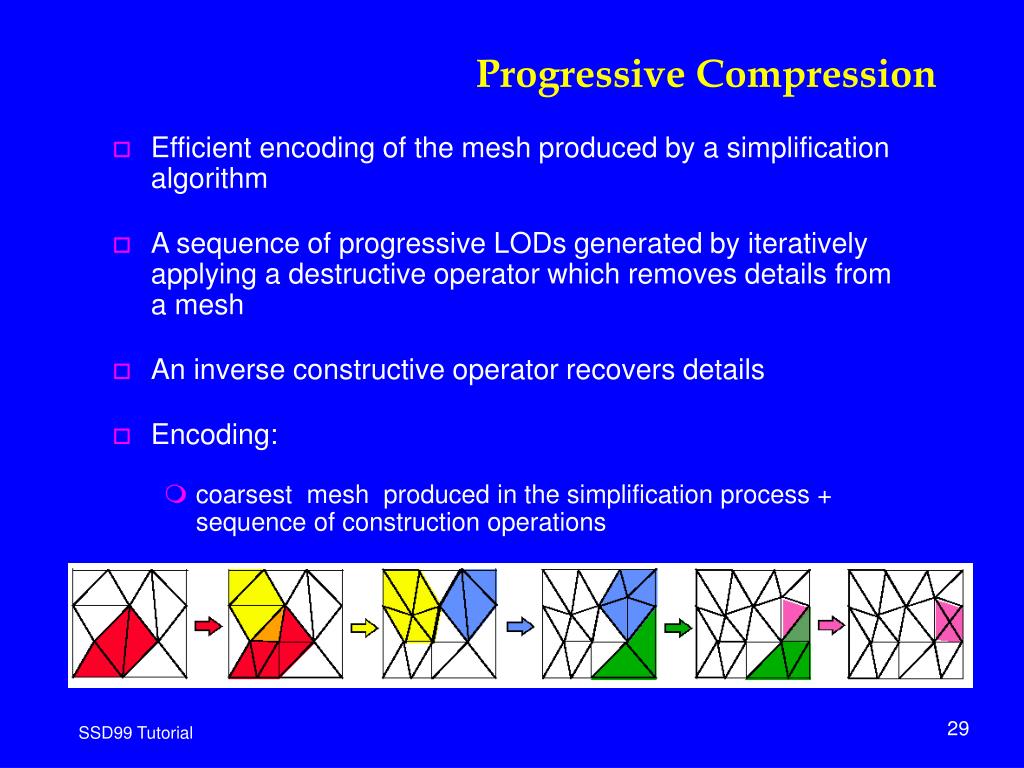 Progressive Compression

Efficient encoding of the mesh produced by a simplification algorithm

A sequence of progressive LODs generated by iteratively applying a destructive operator which removes details from a mesh

An inverse constructive operator recovers details

Encoding:

coarsest mesh produced in the simplification process + sequence of construction operations

SSD99 Tutorial

29